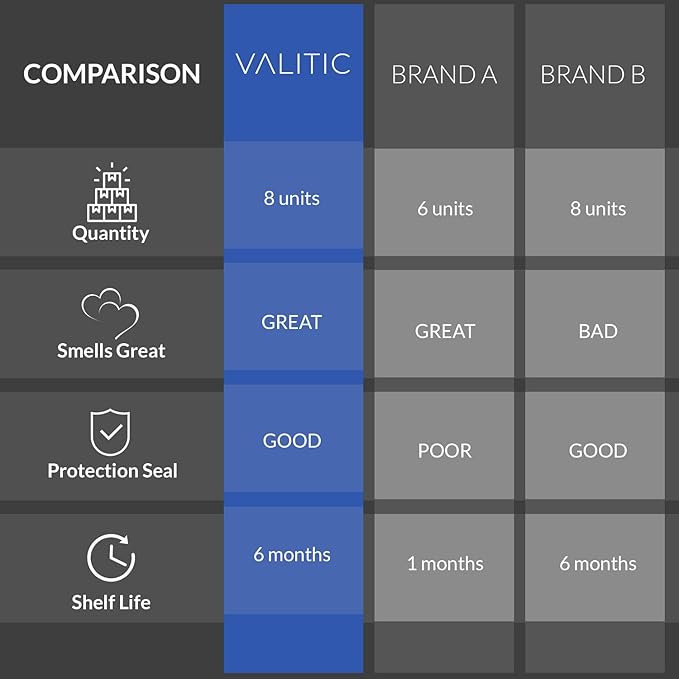 | COMPARISON | VALITIC | BRAND A | BRAND B |
|---|---|---|---|
| Quantity | 8 units | 6 units | 8 units |
| Smells Great | GREAT | GREAT | BAD |
| Protection Seal | GOOD | POOR | GOOD |
| Shelf Life | 6 months | 1 months | 6 months |